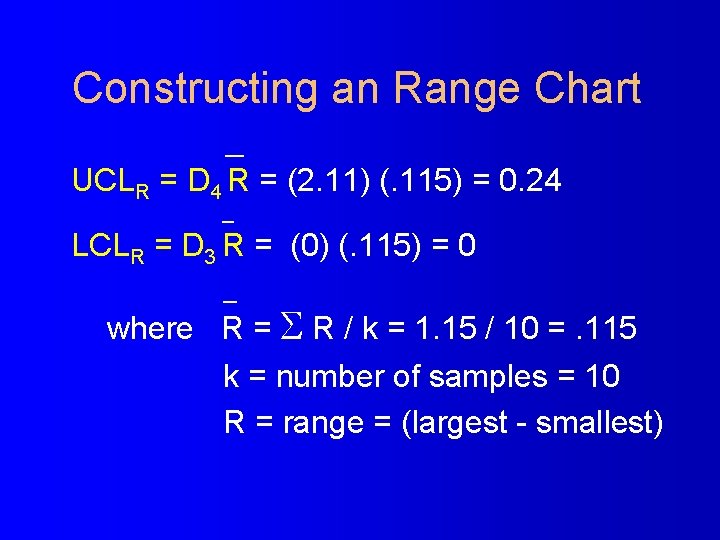 Constructing an Range Chart

$UCL_R = D_4 \bar{R} = (2.11) (.115) = 0.24$

$LCL_R = D_3 \bar{R} = (0) (.115) = 0$

where $\bar{R} = \Sigma R / k = 1.15 / 10 = .115$

k = number of samples = 10

R = range = (largest - smallest)